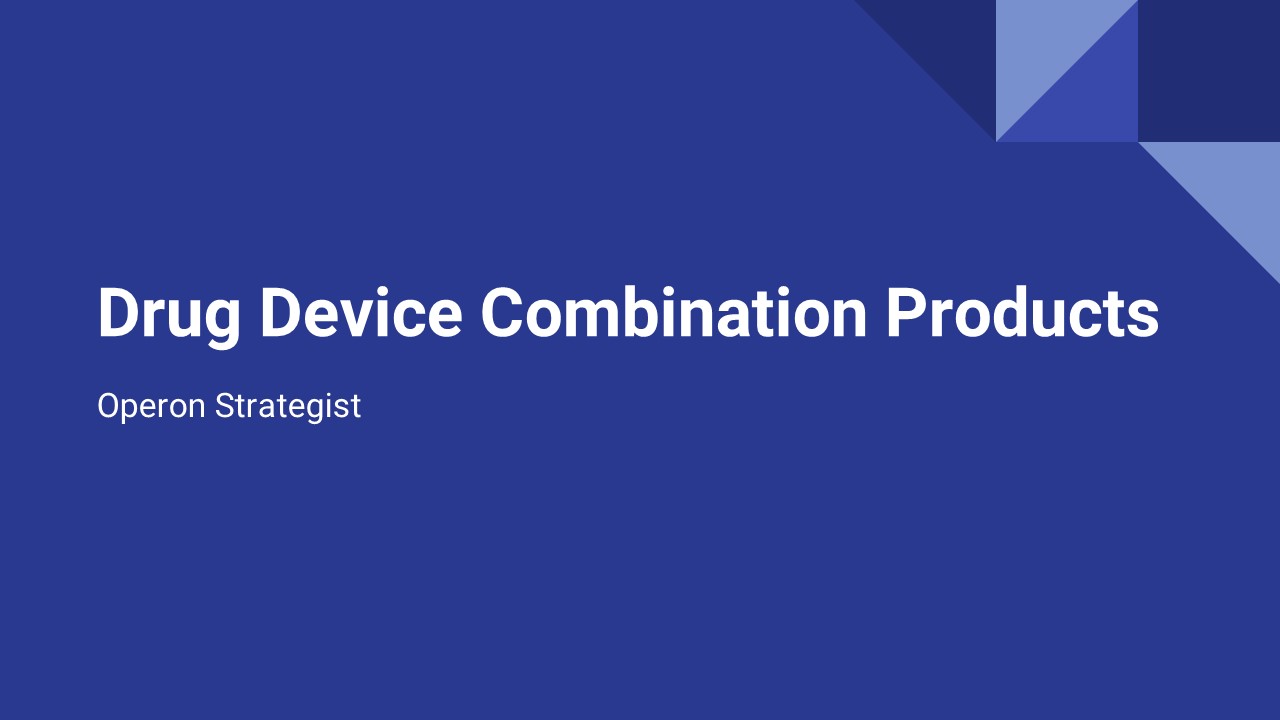 Drug Device Combination Products

Operon Strategist